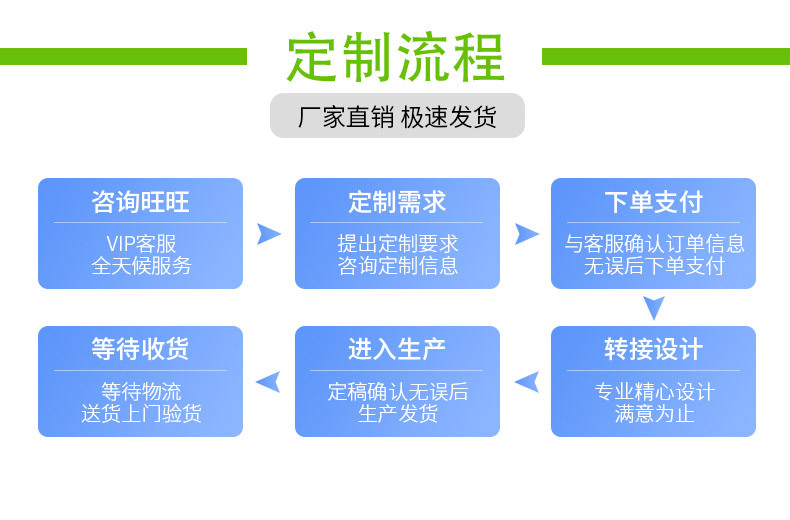 定制流程

厂家直销 极速发货

咨询旺旺

VIP客服
全天候服务

定制需求

提出定制要求
咨询定制信息

下单支付

与客服确认订单信息
无误后下单支付

转接设计

专业精心设计
满意为止

进入生产

定稿确认无误后
生产发货

等待收货

等待物流
送货上门验货